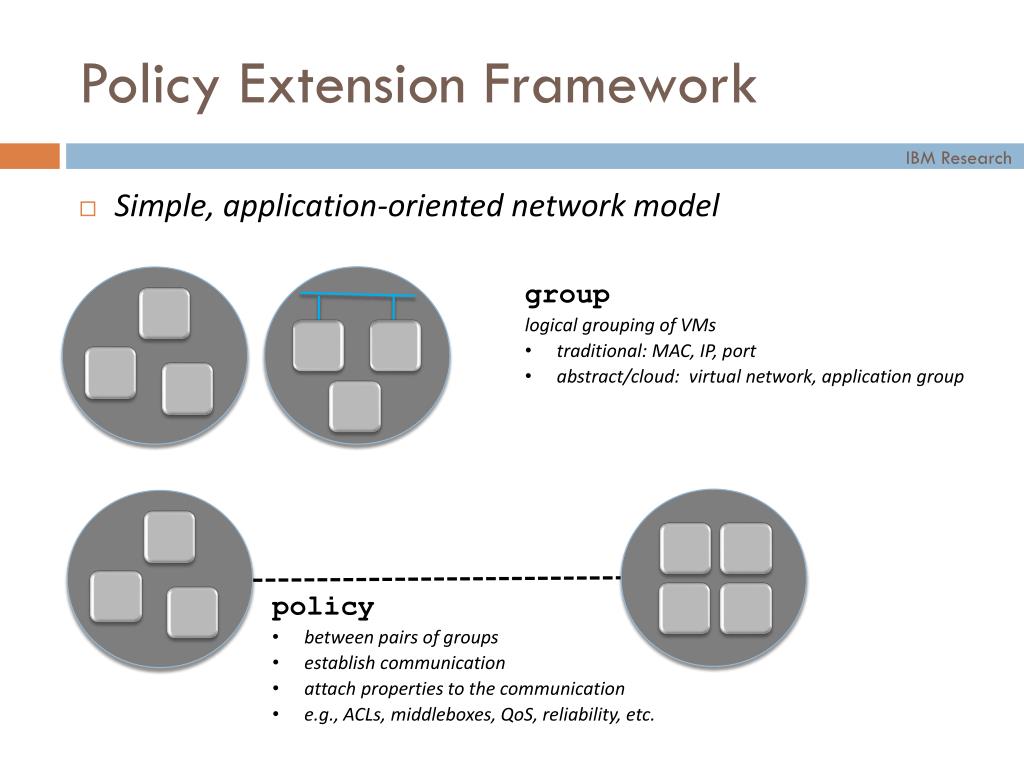 Policy Extension Framework

IBM Research

□ Simple, application-oriented network model

group
logical grouping of VMs
• traditional: MAC, IP, port
• abstract/cloud: virtual network, application group

policy
• between pairs of groups
• establish communication
• attach properties to the communication
• e.g., ACLs, middleboxes, QoS, reliability, etc.